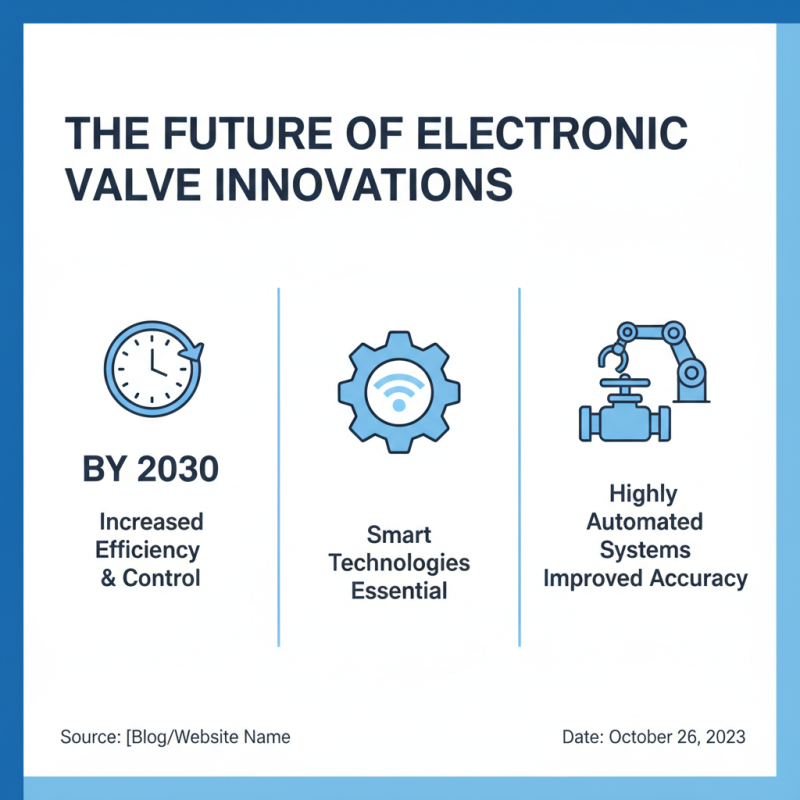 THE FUTURE OF ELECTRONIC VALVE INNOVATIONS

BY 2030

Increased Efficiency & Control

Smart Technologies Essential

Highly Automated Systems Improved Accuracy

Source: [Blog/Website Name

Date: October 26, 2023